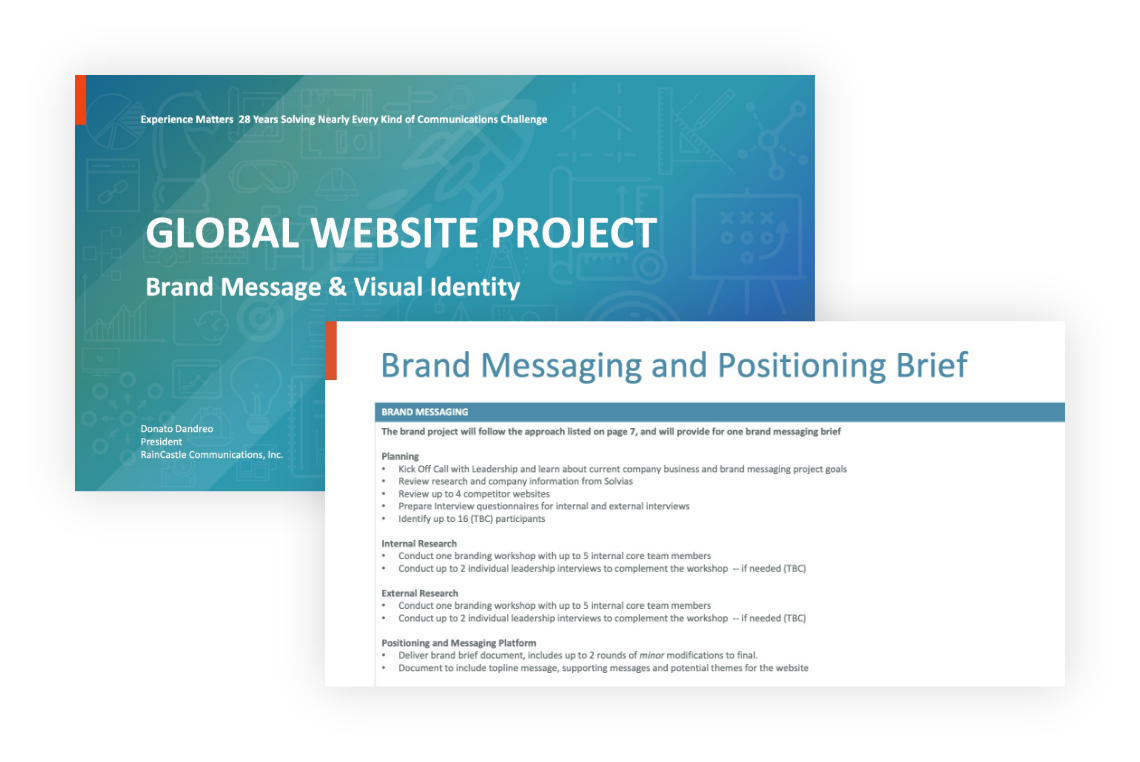 Experience Matters 28 Years Solving Nearly Every Kind of Communications Challenge

GLOBAL WEBSITE PROJECT

Brand Message & Visual Identity

Donato Dandreo
President
RainCastle Communications, Inc.

Brand Messaging and Positioning Brief

BRAND MESSAGING

The brand project will follow the approach listed on page 7, and will provide for one brand messaging brief

Planning
• Kick Off Call with Leadership and learn about current company business and brand messaging project goals
• Review research and company information from Solvias
• Review up to 4 competitor websites
• Prepare Interview questionnaires for internal and external interviews
• Identify up to 16 (TBC) participants

Internal Research
• Conduct one branding workshop with up to 5 internal core team members
• Conduct up to 2 individual leadership interviews to complement the workshop -- if needed (TBC)

External Research
• Conduct one branding workshop with up to 5 internal core team members
• Conduct up to 2 individual leadership interviews to complement the workshop -- if needed (TBC)

Positioning and Messaging Platform
• Deliver brand brief document, includes up to 2 rounds of minor modifications to final.
• Document to include topline message, supporting messages and potential themes for the website